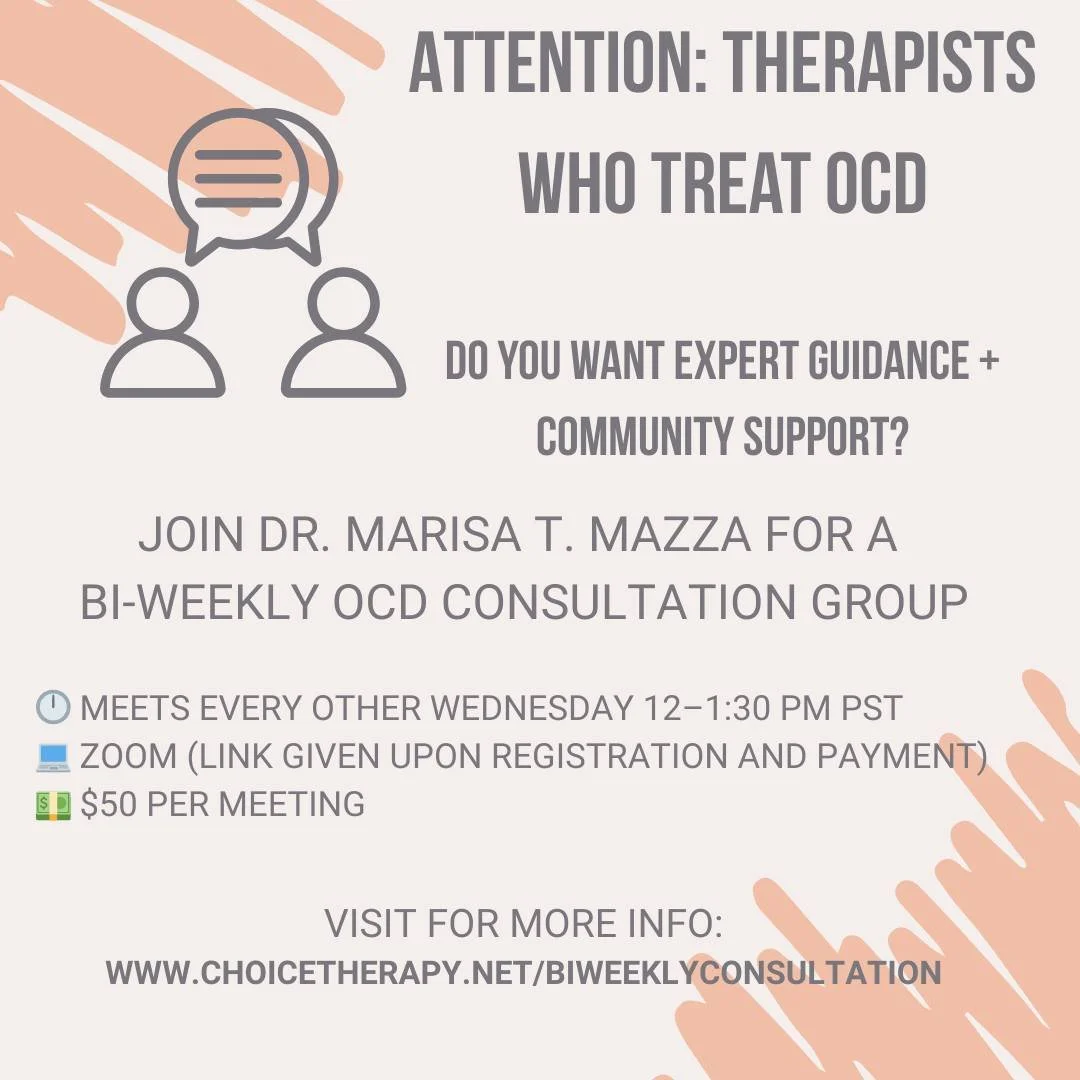 ATTENTION: THERAPISTS WHO TREAT OCD

DO YOU WANT EXPERT GUIDANCE + COMMUNITY SUPPORT?

JOIN DR. MARISA T. MAZZA FOR A BI-WEEKLY OCD CONSULTATION GROUP

🕛 MEETS EVERY OTHER WEDNESDAY 12–1:30 PM PST
💻 ZOOM (LINK GIVEN UPON REGISTRATION AND PAYMENT)
💵 $50 PER MEETING

VISIT FOR MORE INFO:
WWW.CHOICETHERAPY.NET/BIWEEKLYCONSULTATION